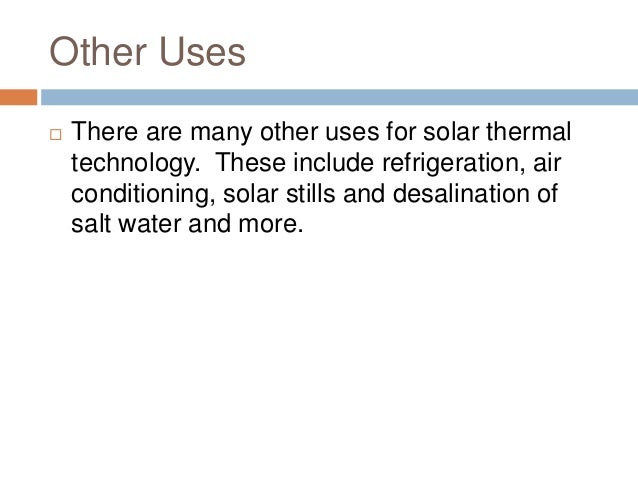 Other Uses

There are many other uses for solar thermal technology.  These include refrigeration, air conditioning, solar stills and desalination of salt water and more.